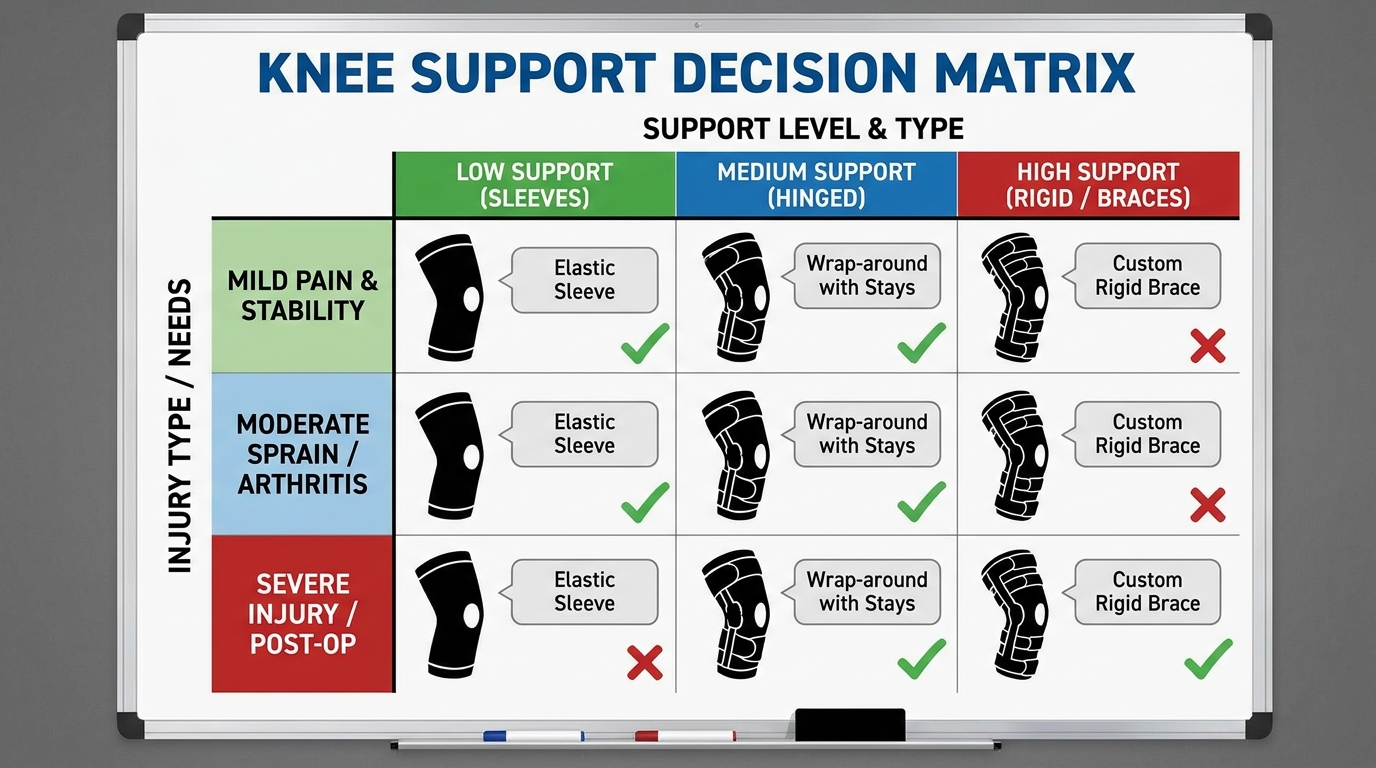 KNEE SUPPORT DECISION MATRIX

SUPPORT LEVEL & TYPE

INJURY TYPE / NEEDS

| | LOW SUPPORT (SLEEVES) | MEDIUM SUPPORT (HINGED) | HIGH SUPPORT (RIGID / BRACES) |
|---|---|---|---|
| MILD PAIN & STABILITY | Elastic Sleeve ✓ | Wrap-around with Stays ✓ | Custom Rigid Brace ✗ |
| MODERATE SPRAIN / ARTHRITIS | Elastic Sleeve ✓ | Wrap-around with Stays ✓ | Custom Rigid Brace ✗ |
| SEVERE INJURY / POST-OP | Elastic Sleeve ✗ | Wrap-around with Stays ✓ | Custom Rigid Brace ✓ |